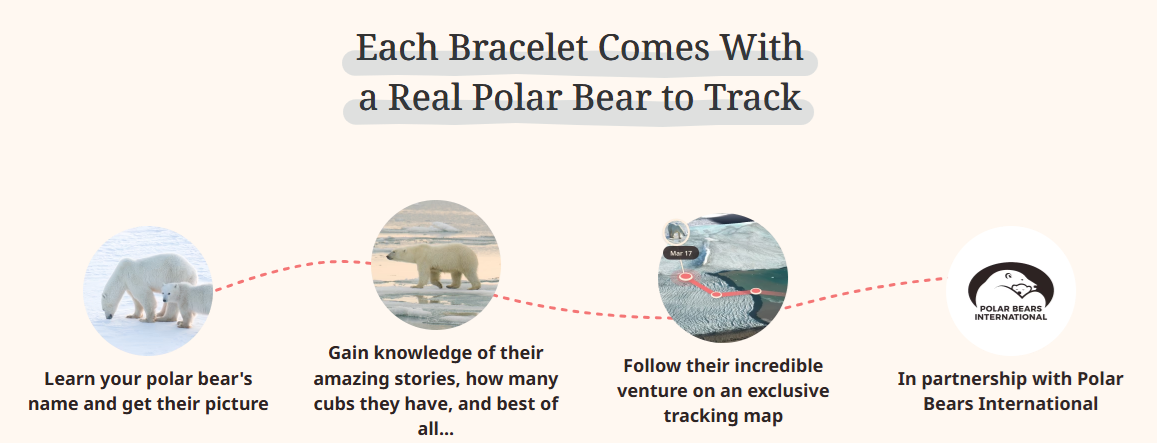 Each Bracelet Comes With a Real Polar Bear to Track

Learn your polar bear's name and get their picture

Gain knowledge of their amazing stories, how many cubs they have, and best of all...

Mar 17

Follow their incredible venture on an exclusive tracking map

POLAR BEARS INTERNATIONAL

In partnership with Polar Bears International